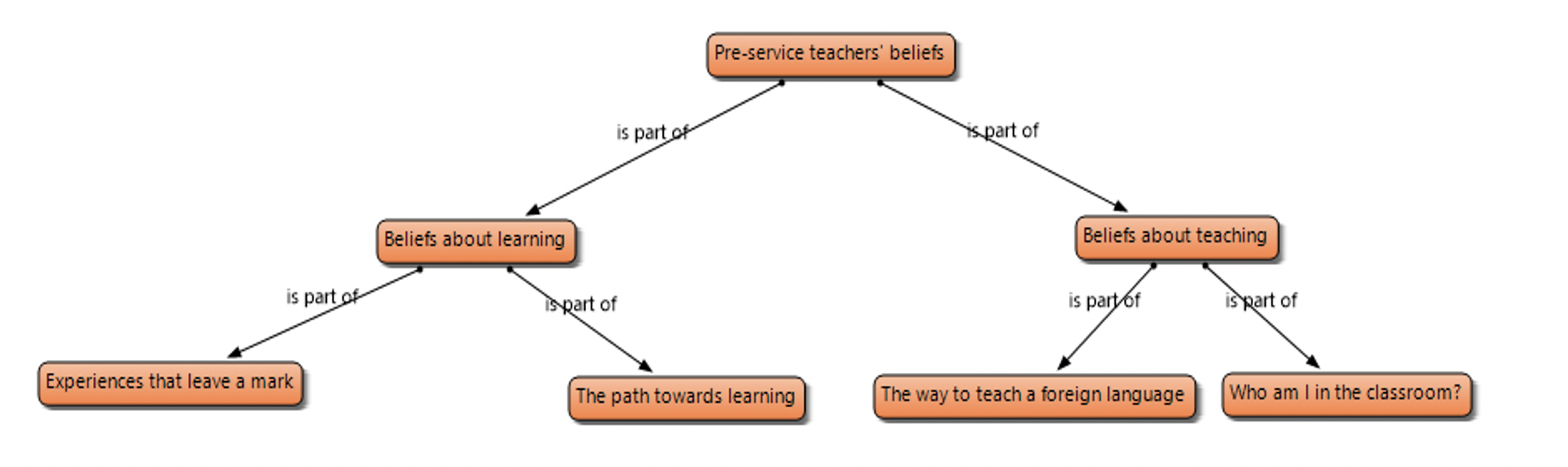 Pre-service teachers' beliefs

is part of

is part of

Beliefs about learning

Beliefs about teaching

is part of

is part of

is part of

is part of

Experiences that leave a mark

The path towards learning

The way to teach a foreign language

Who am I in the classroom?